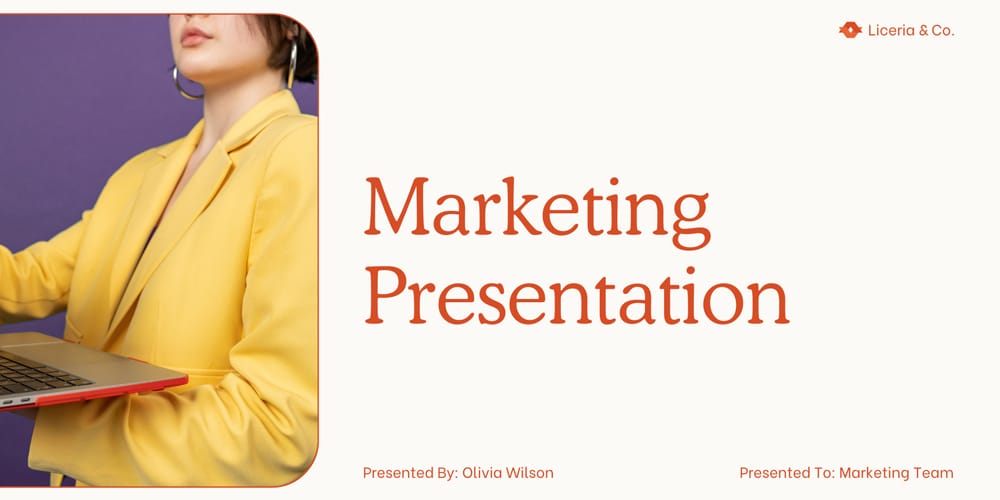 Liceria & Co.

Marketing Presentation

Presented By: Olivia Wilson

Presented To: Marketing Team